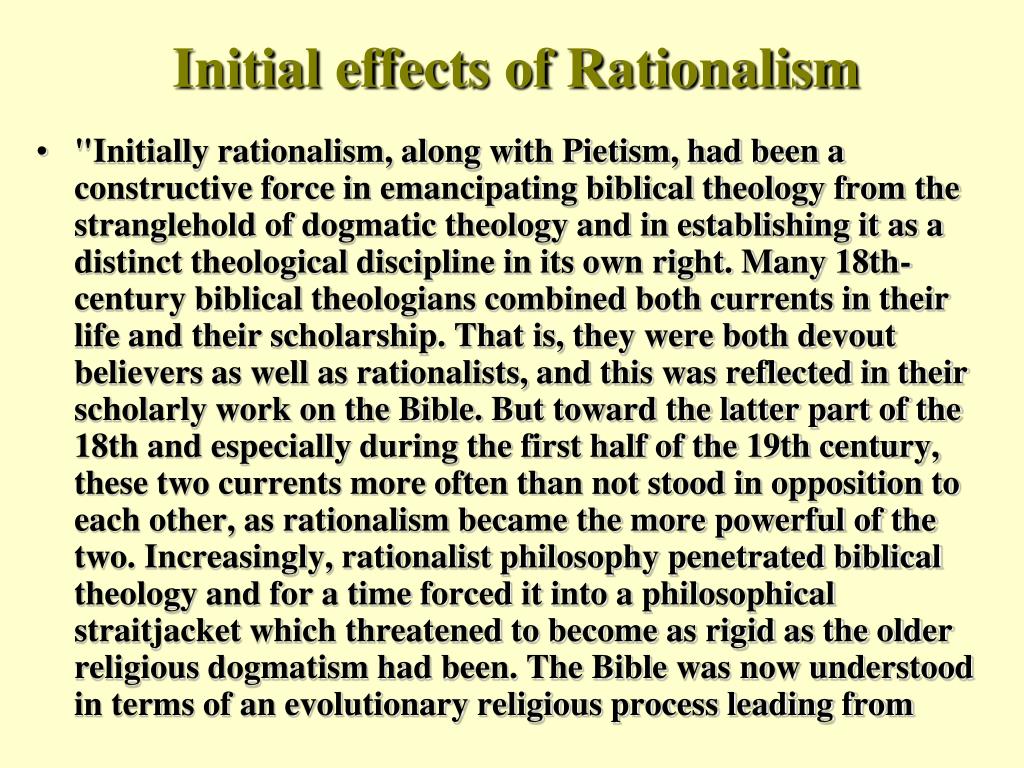 Initial effects of Rationalism

• "Initially rationalism, along with Pietism, had been a constructive force in emancipating biblical theology from the stranglehold of dogmatic theology and in establishing it as a distinct theological discipline in its own right. Many 18th-century biblical theologians combined both currents in their life and their scholarship. That is, they were both devout believers as well as rationalists, and this was reflected in their scholarly work on the Bible. But toward the latter part of the 18th and especially during the first half of the 19th century, these two currents more often than not stood in opposition to each other, as rationalism became the more powerful of the two. Increasingly, rationalist philosophy penetrated biblical theology and for a time forced it into a philosophical straitjacket which threatened to become as rigid as the older religious dogmatism had been. The Bible was now understood in terms of an evolutionary religious process leading from